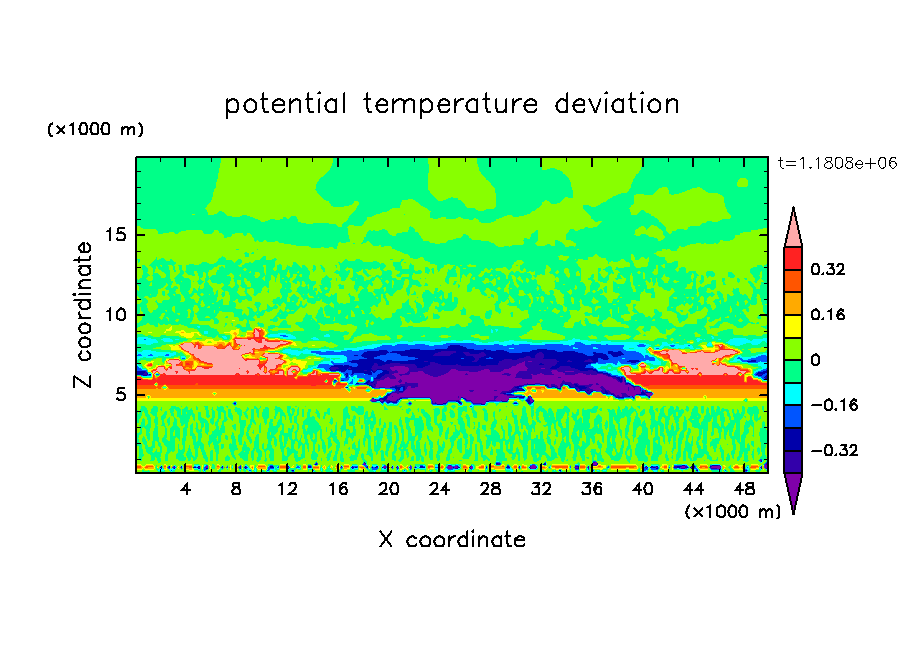 potential temperature deviation

(×1000 m)

t=1.1808e+06

Z coordinate

15
10
5

0.32
0.16
0
−0.16
−0.32

4 8 12 16 20 24 28 32 36 40 44 48

(×1000 m)

X coordinate